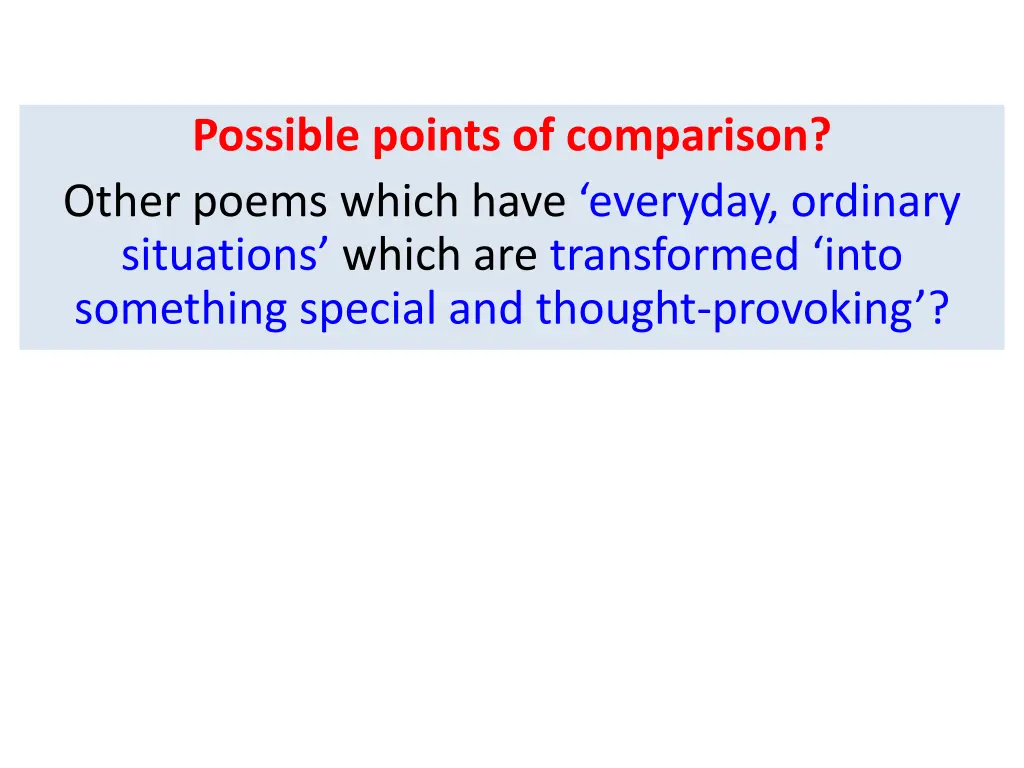 Possible points of comparison?

Other poems which have ‘everyday, ordinary situations’ which are transformed ‘into something special and thought-provoking’?